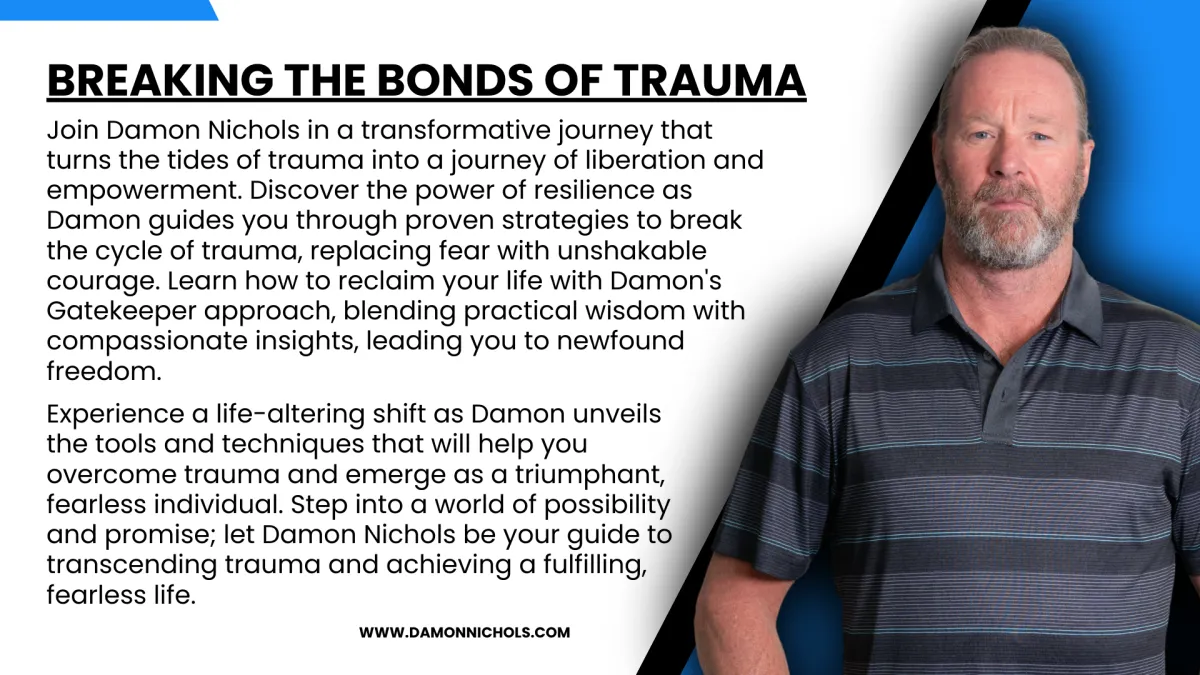 BREAKING THE BONDS OF TRAUMA

Join Damon Nichols in a transformative journey that turns the tides of trauma into a journey of liberation and empowerment. Discover the power of resilience as Damon guides you through proven strategies to break the cycle of trauma, replacing fear with unshakable courage. Learn how to reclaim your life with Damon's Gatekeeper approach, blending practical wisdom with compassionate insights, leading you to newfound freedom.

Experience a life-altering shift as Damon unveils the tools and techniques that will help you overcome trauma and emerge as a triumphant, fearless individual. Step into a world of possibility and promise; let Damon Nichols be your guide to transcending trauma and achieving a fulfilling, fearless life.

WWW.DAMONNICHOLS.COM